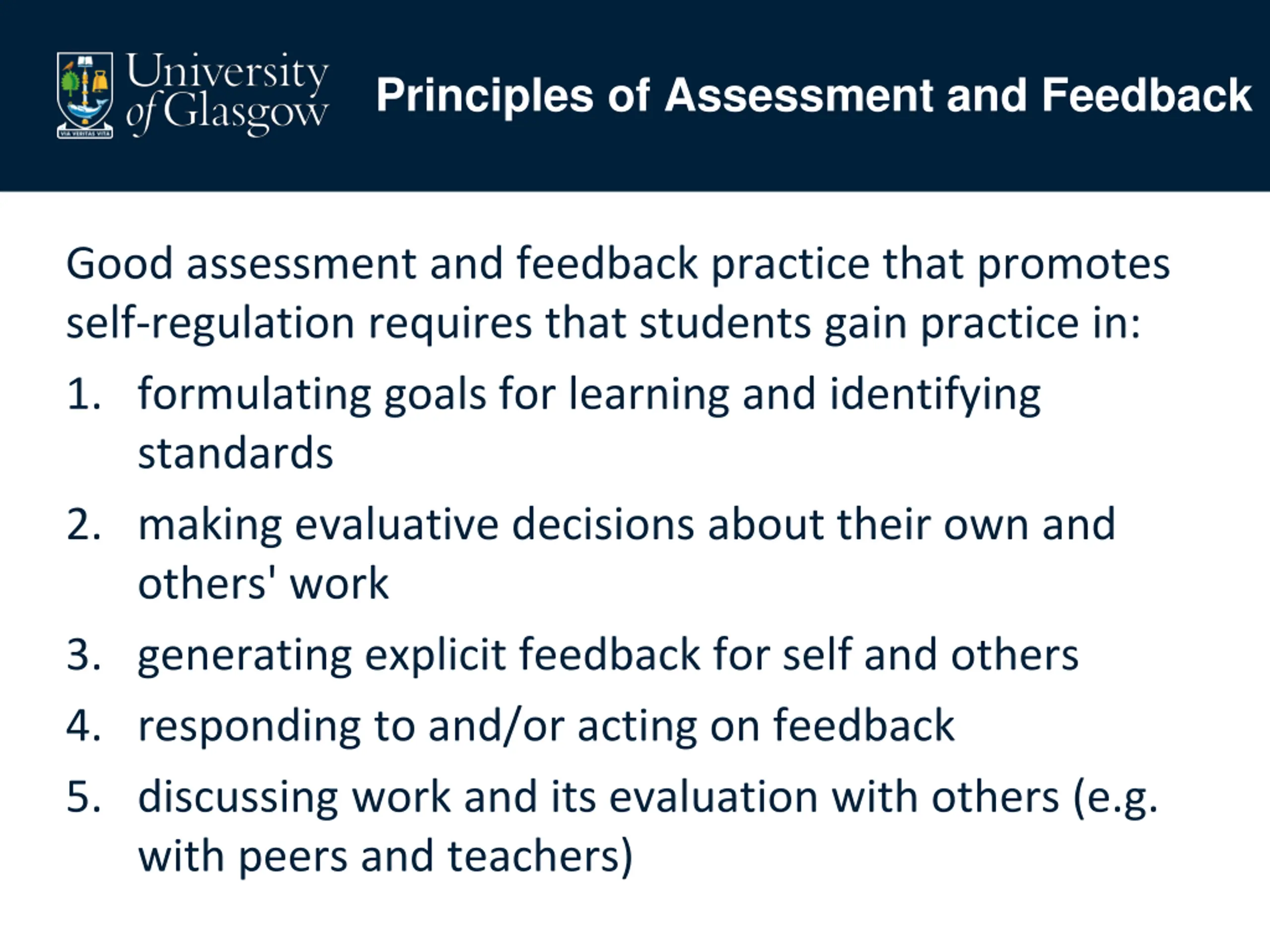 VIA VERITAS VITA

University of Glasgow

Principles of Assessment and Feedback

Good assessment and feedback practice that promotes self-regulation requires that students gain practice in:

1. formulating goals for learning and identifying standards
2. making evaluative decisions about their own and others' work
3. generating explicit feedback for self and others
4. responding to and/or acting on feedback
5. discussing work and its evaluation with others (e.g. with peers and teachers)